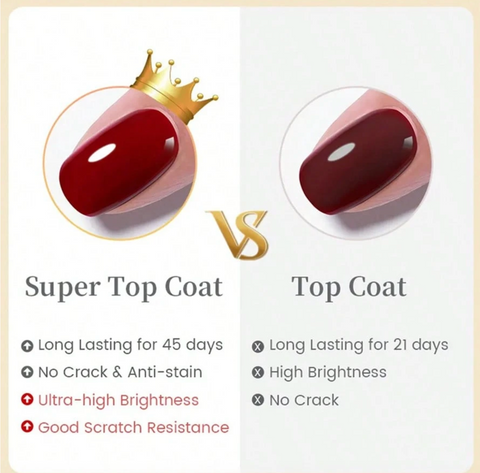 VS

Super Top Coat

Long Lasting for 45 days
No Crack & Anti-stain
Ultra-high Brightness
Good Scratch Resistance

Top Coat

Long Lasting for 21 days
High Brightness
No Crack